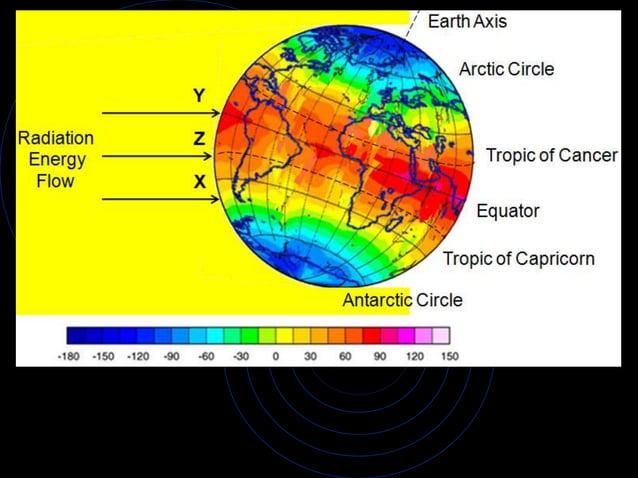 Earth Axis

Arctic Circle

Y

Radiation Energy Flow

Z

X

Tropic of Cancer

Equator

Tropic of Capricorn

Antarctic Circle

-180 -150 -120 -90 -60 -30 0 30 60 90 120 150